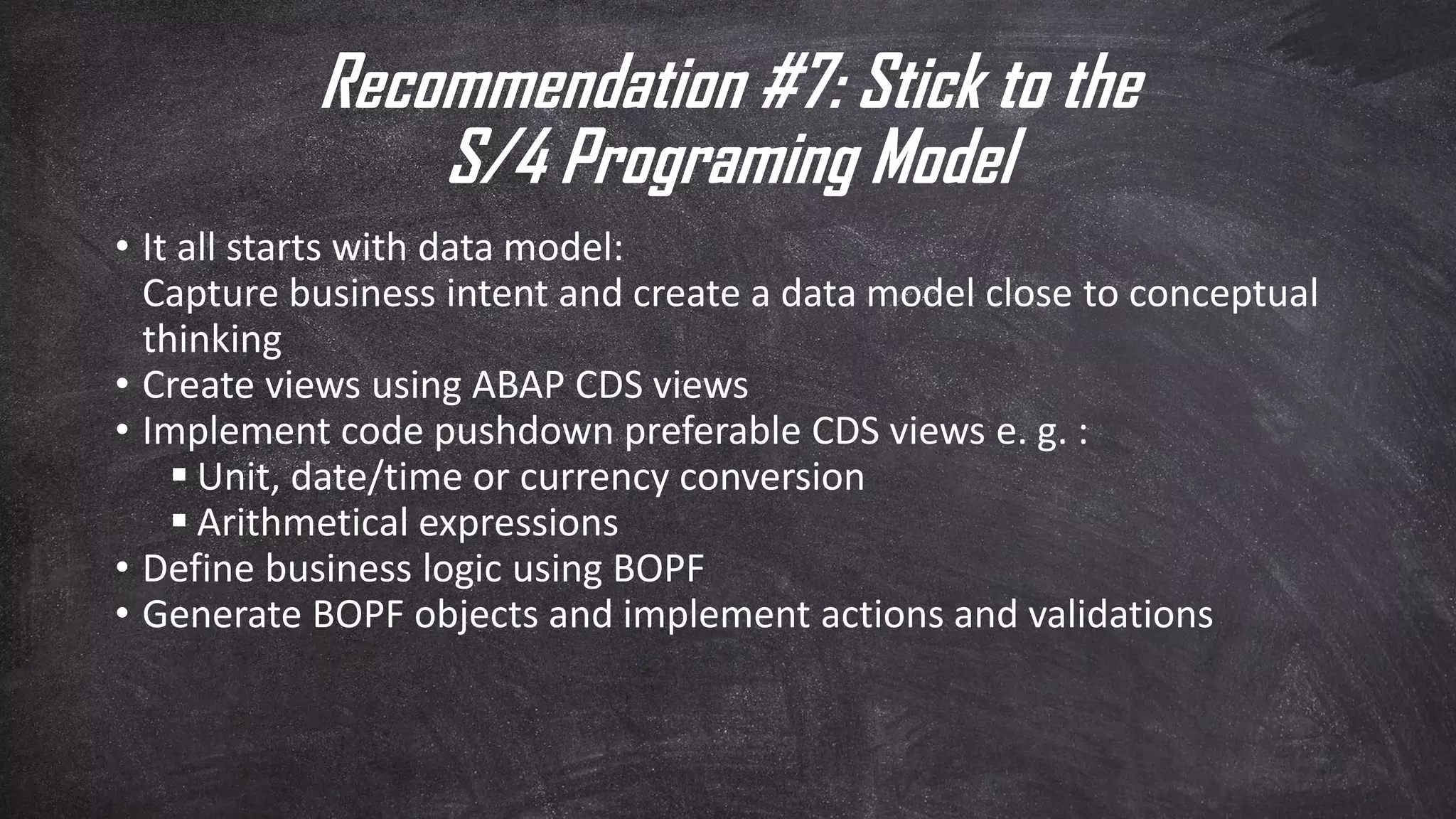 Recommendation #7: Stick to the S/4 Programing Model

• It all starts with data model:
Capture business intent and create a data model close to conceptual thinking
• Create views using ABAP CDS views
• Implement code pushdown preferable CDS views e. g. :
 ▪ Unit, date/time or currency conversion
 ▪ Arithmetical expressions
• Define business logic using BOPF
• Generate BOPF objects and implement actions and validations